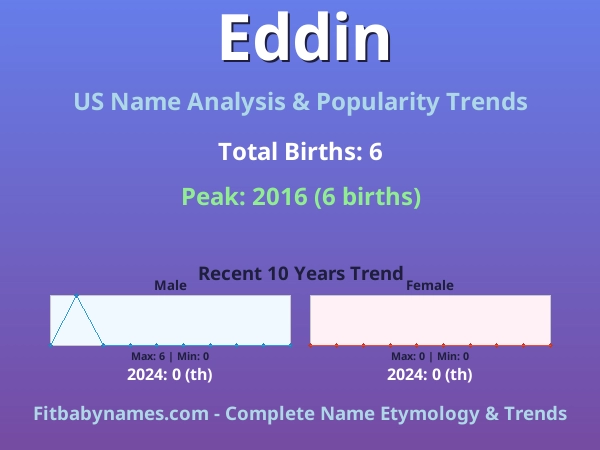 Eddin

US Name Analysis & Popularity Trends

Total Births: 6

Peak: 2016 (6 births)

Recent 10 Years Trend

Male

Max: 6 | Min: 0

2024: 0 (th)

Female

Max: 0 | Min: 0

2024: 0 (th)

Fitbabynames.com - Complete Name Etymology & Trends